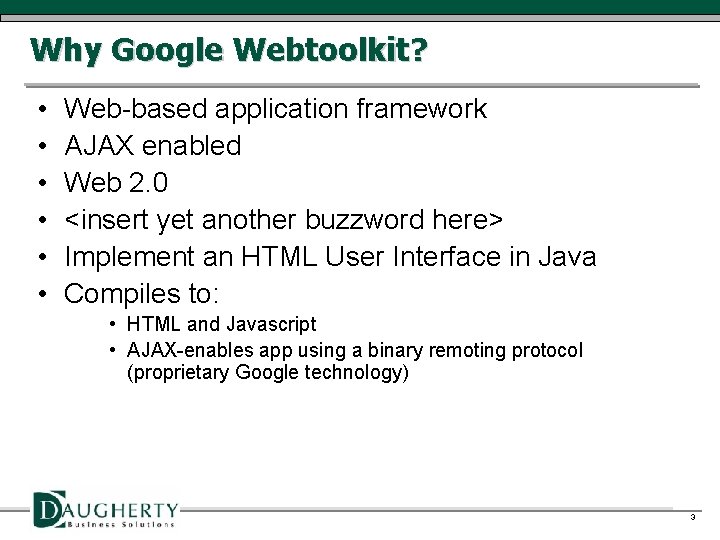 Why Google Webtoolkit?

• Web-based application framework
• AJAX enabled
• Web 2.0
• <insert yet another buzzword here>
• Implement an HTML User Interface in Java
• Compiles to:
  • HTML and Javascript
  • AJAX-enables app using a binary remoting protocol (proprietary Google technology)

DAUGHERTY
Business Solutions

3